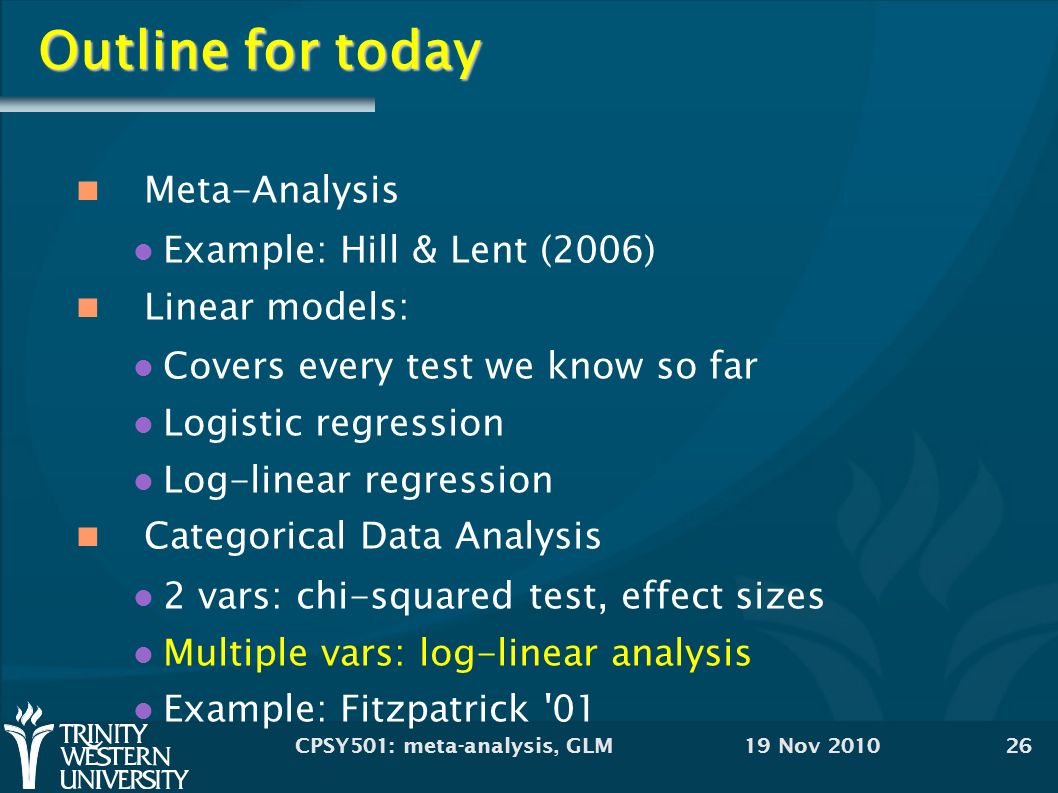 Outline for today

Meta-Analysis
Example: Hill & Lent (2006)
Linear models:
Covers every test we know so far
Logistic regression
Log-linear regression
Categorical Data Analysis
2 vars: chi-squared test, effect sizes
Multiple vars: log-linear analysis
Example: Fitzpatrick '01

TRINITY WESTERN UNIVERSITY

CPSY501: meta-analysis, GLM 19 Nov 2010 26